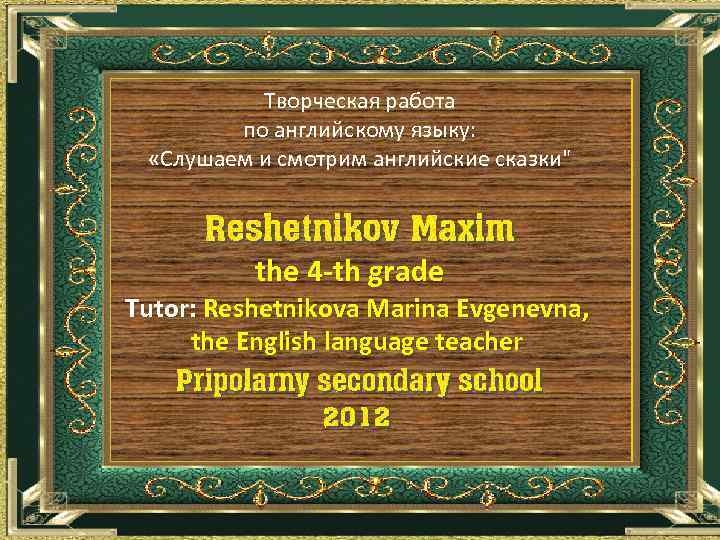 Творческая работа
по английскому языку:
«Слушаем и смотрим английские сказки"

Reshetnikov Maxim
the 4-th grade
Tutor: Reshetnikova Marina Evgenevna,
the English language teacher
Pripolarny secondary school
2012